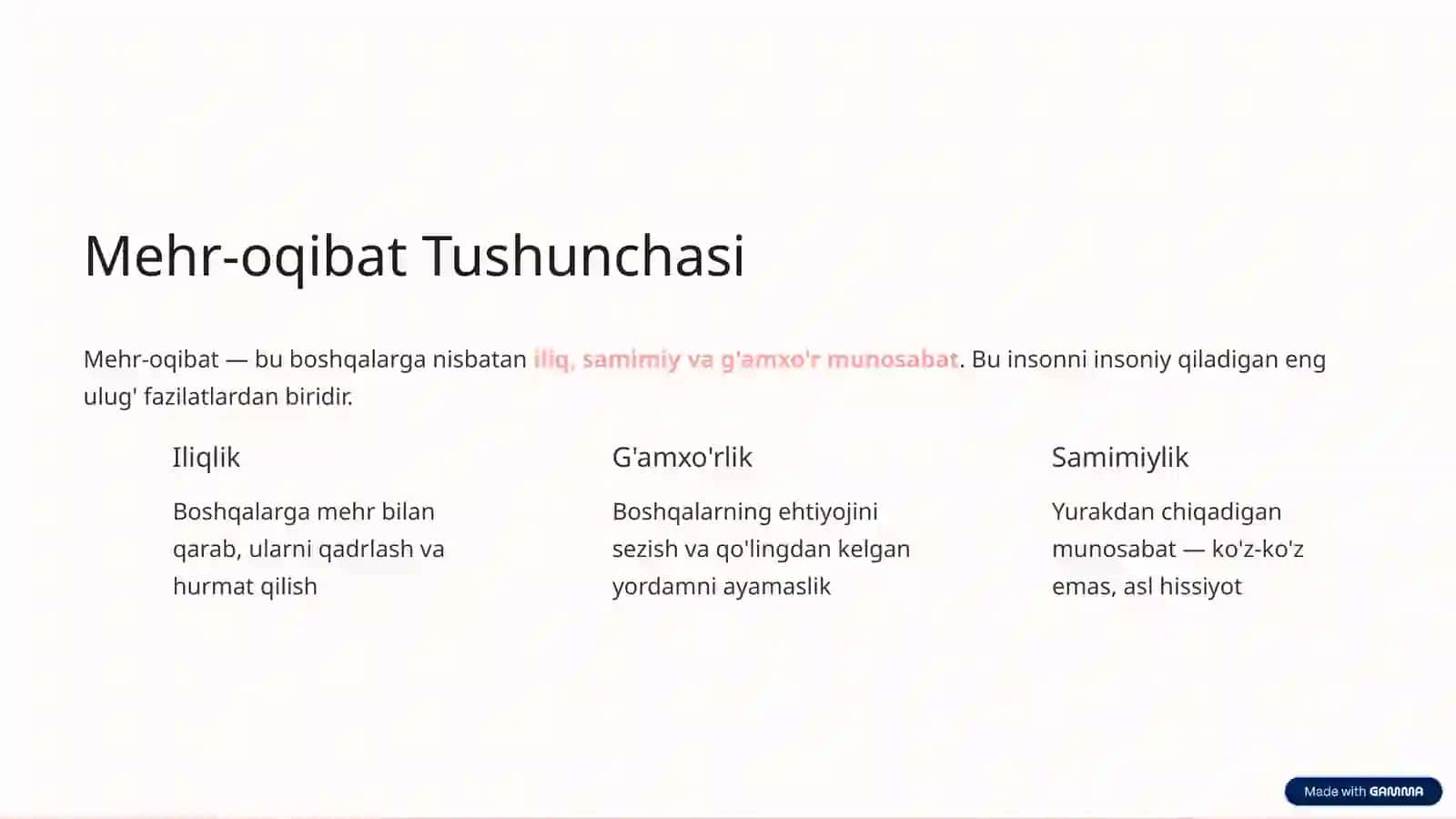 Mehr-oqibat Tushunchasi

Mehr-oqibat — bu boshqalarga nisbatan iliq, samimiy va g'amxo'r munosabat. Bu insonni insoniy qiladigan eng ulug' fazilatlardan biridir.

Iliqlik

Boshqalarga mehr bilan qarab, ularni qadrlash va hurmat qilish

G'amxo'rlik

Boshqalarning ehtiyojini sezish va qo'lingdan kelgan yordamni ayamaslik

Samimiylik

Yurakdan chiqadigan munosabat — ko'z-ko'z emas, asl hissiyot

Made with GAMMA